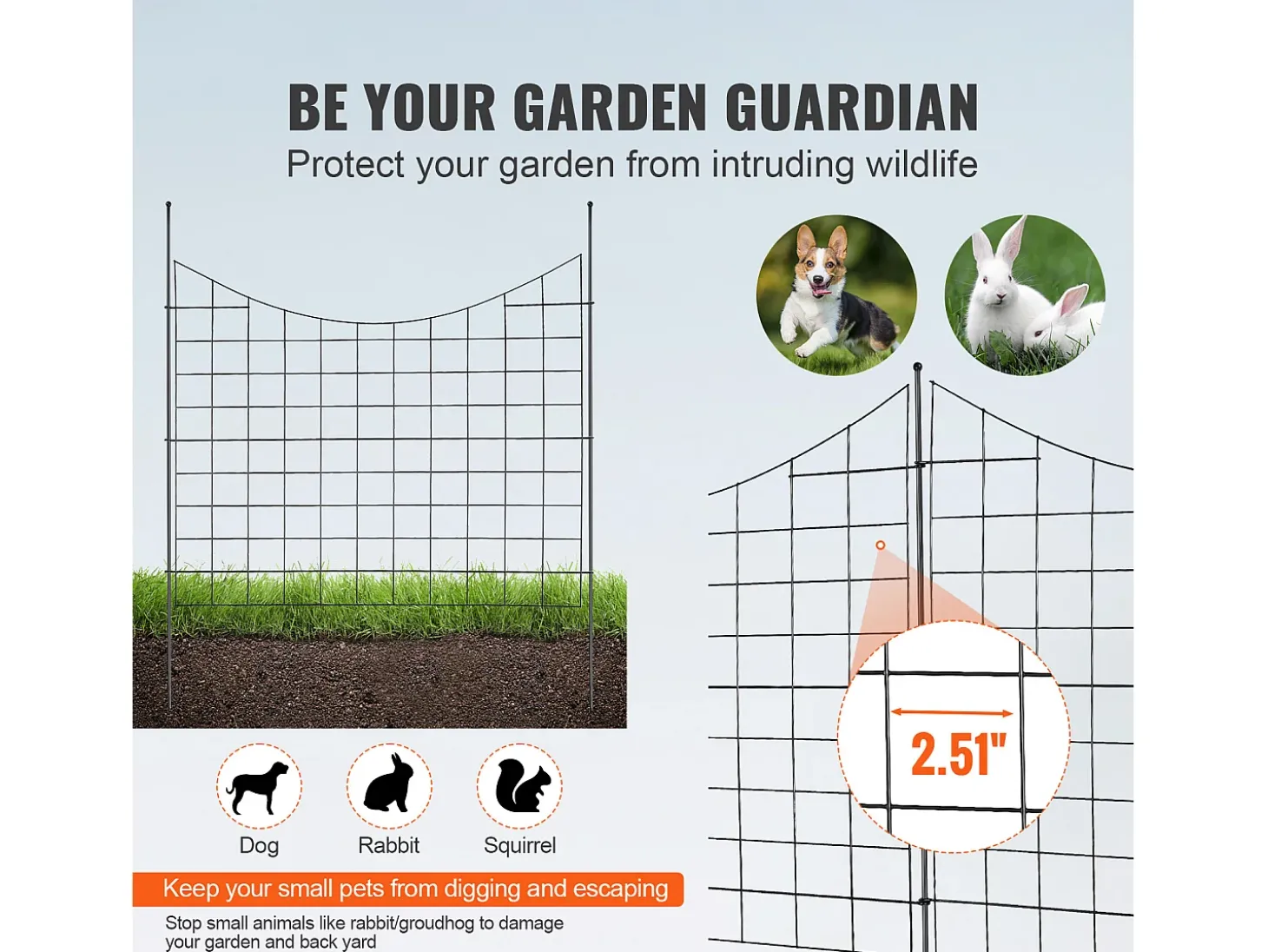 BE YOUR GARDEN GUARDIAN

Protect your garden from intruding wildlife

2.51"

Dog

Rabbit

Squirrel

Keep your small pets from digging and escaping

Stop small animals like rabbit/groudhog to damage your garden and back yard